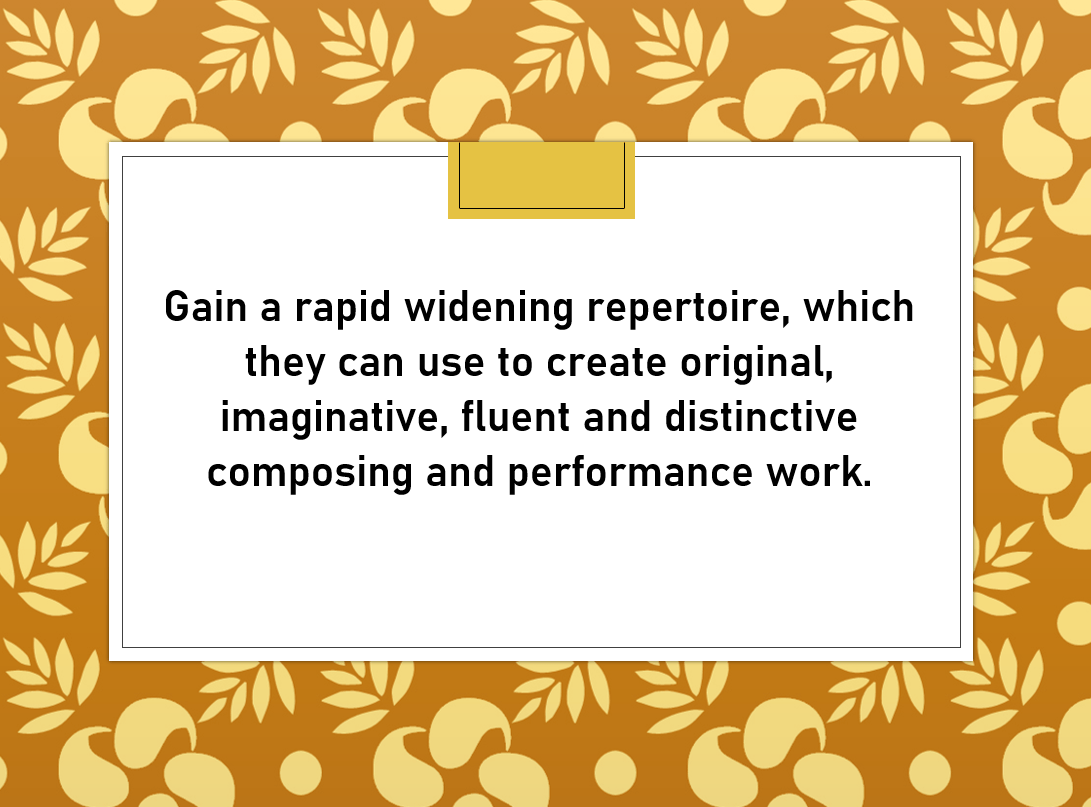 Gain a rapid widening repertoire, which they can use to create original, imaginative, fluent and distinctive composing and performance work.